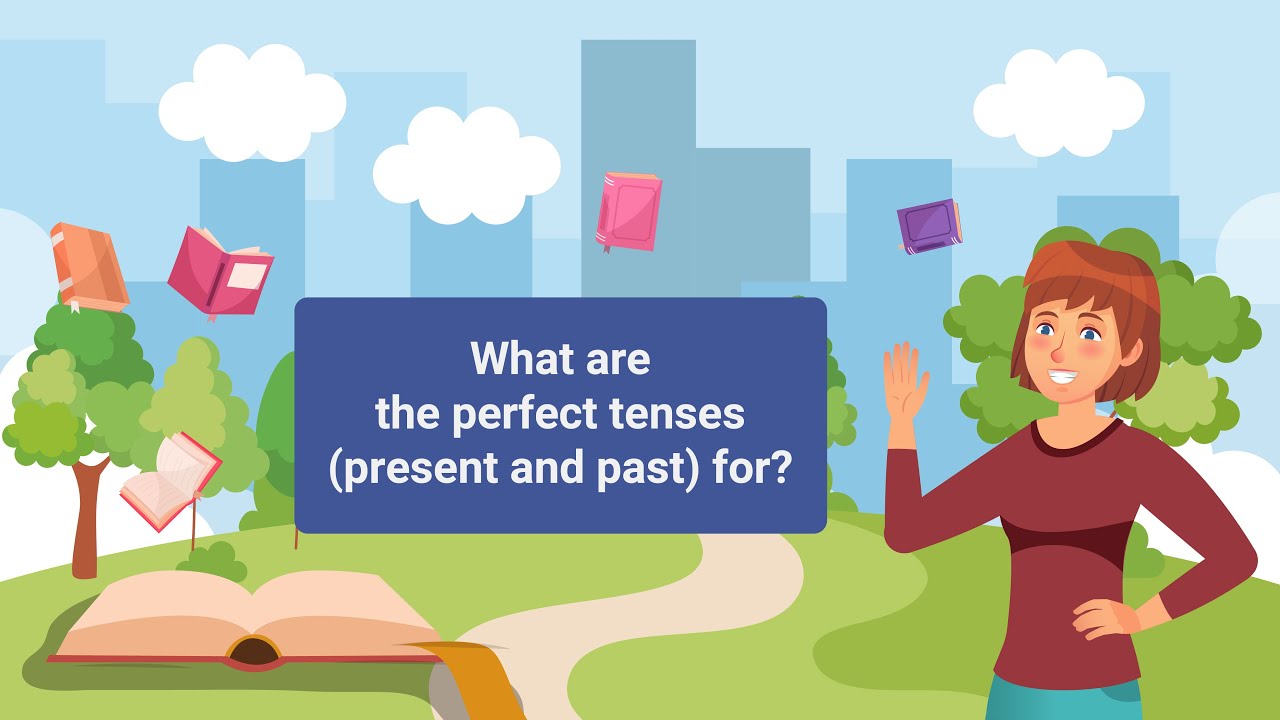 What are the perfect tenses (present and past) for?